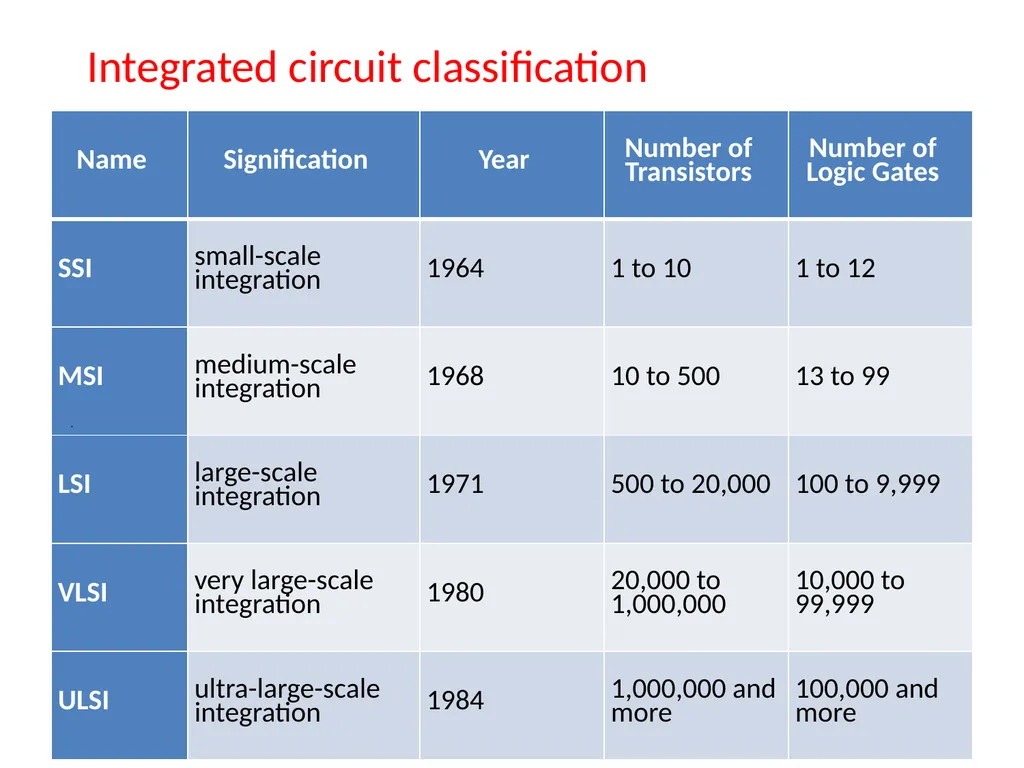 Integrated circuit classification

| Name | Signification | Year | Number of Transistors | Number of Logic Gates |
|---|---|---|---|---|
| SSI | small-scale integration | 1964 | 1 to 10 | 1 to 12 |
| MSI | medium-scale integration | 1968 | 10 to 500 | 13 to 99 |
| LSI | large-scale integration | 1971 | 500 to 20,000 | 100 to 9,999 |
| VLSI | very large-scale integration | 1980 | 20,000 to 1,000,000 | 10,000 to 99,999 |
| ULSI | ultra-large-scale integration | 1984 | 1,000,000 and more | 100,000 and more |